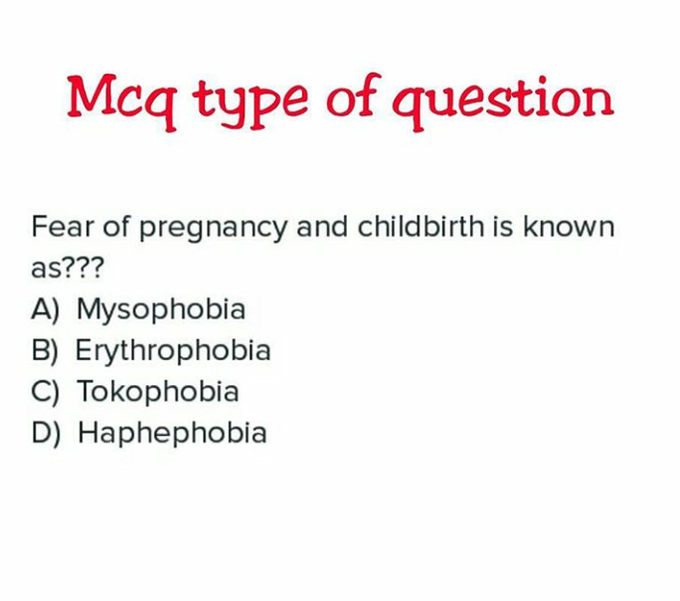 Mcq type of question

Fear of pregnancy and childbirth is known as???
A) Mysophobia
B) Erythrophobia
C) Tokophobia
D) Haphephobia